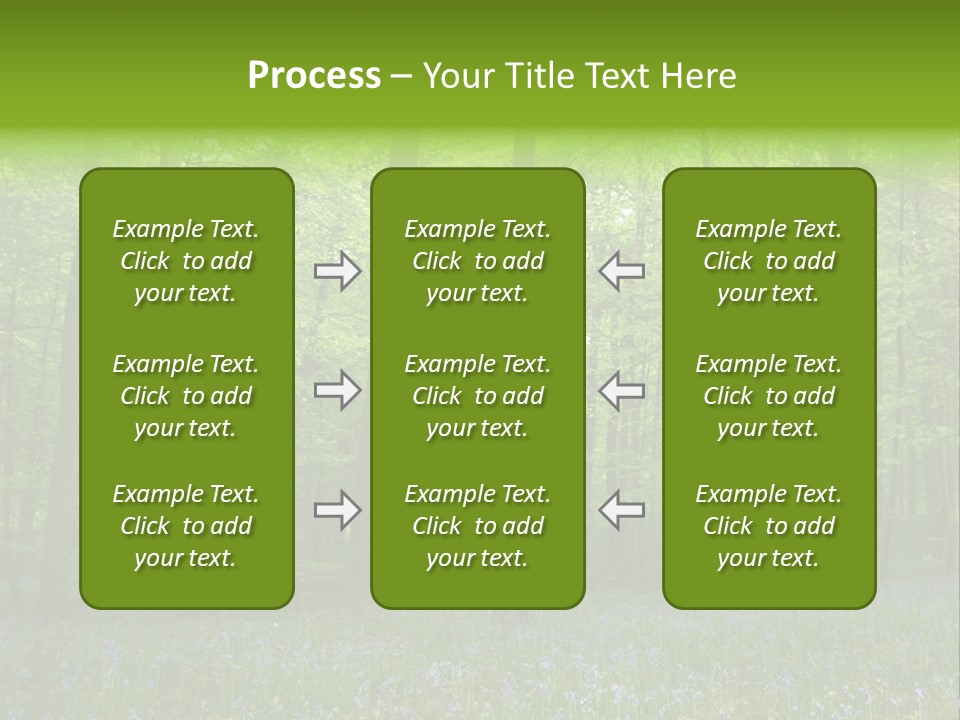 Process – Your Title Text Here

Example Text. Click to add your text.

Example Text. Click to add your text.

Example Text. Click to add your text.

Example Text. Click to add your text.

Example Text. Click to add your text.

Example Text. Click to add your text.

Example Text. Click to add your text.

Example Text. Click to add your text.

Example Text. Click to add your text.